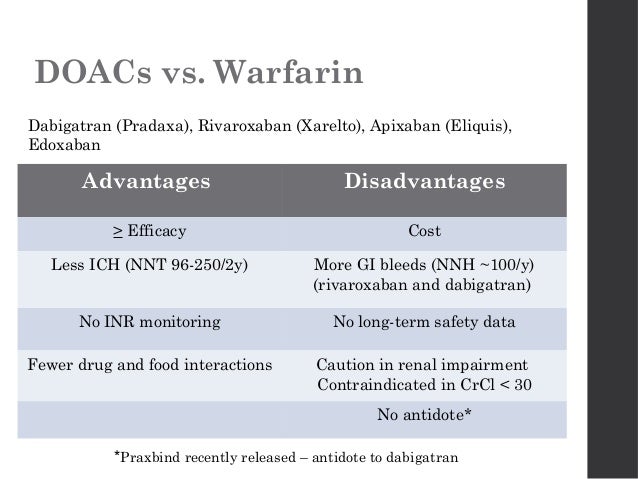 DOACs vs. Warfarin

Dabigatran (Pradaxa), Rivaroxaban (Xarelto), Apixaban (Eliquis), Edoxaban

| Advantages | Disadvantages |
|---|---|
| $\geq$ Efficacy | Cost |
| Less ICH (NNT 96-250/2y) | More GI bleeds (NNH ~100/y) (rivaroxaban and dabigatran) |
| No INR monitoring | No long-term safety data |
| Fewer drug and food interactions | Caution in renal impairment Contraindicated in CrCl < 30 |
| | No antidote* |

*Praxbind recently released – antidote to dabigatran